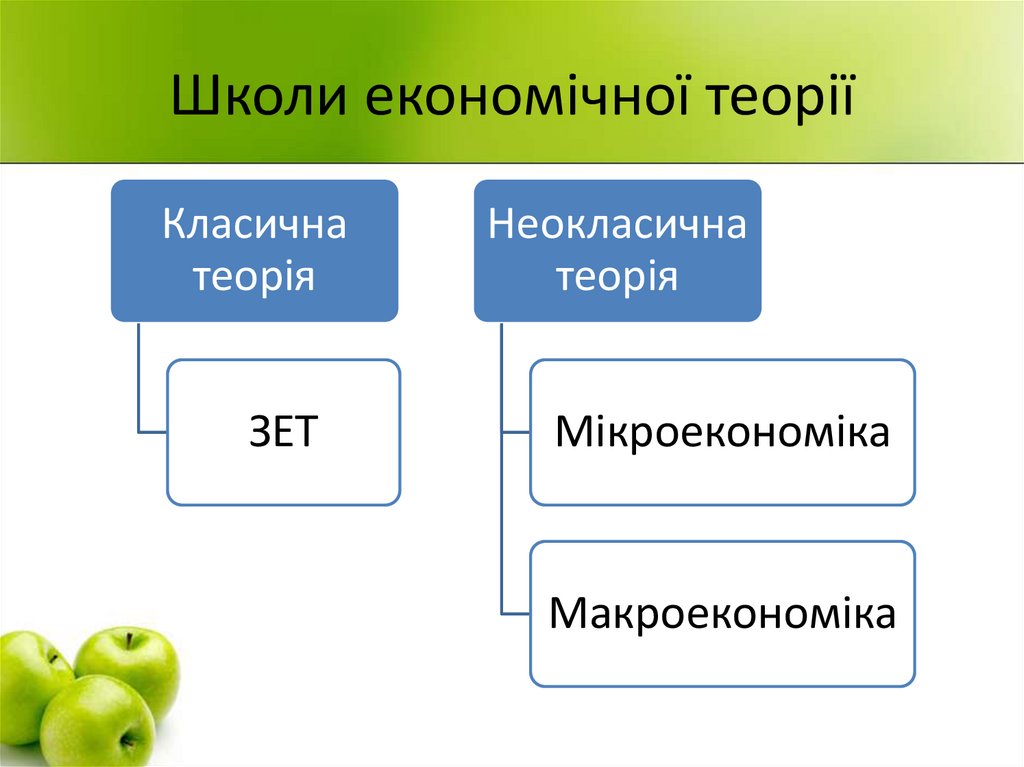 Школи економічної теорії

Класична теорія

ЗЕТ

Неокласична теорія

Мікроекономіка

Макроекономіка